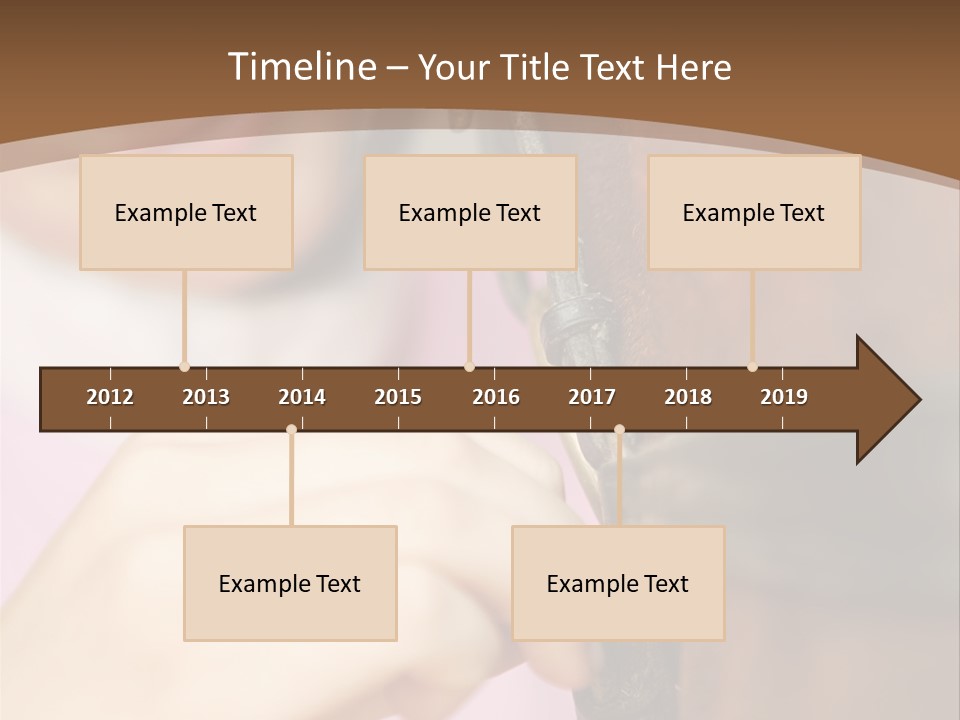 Timeline – Your Title Text Here

Example Text

Example Text

Example Text

2012 2013 2014 2015 2016 2017 2018 2019

Example Text

Example Text